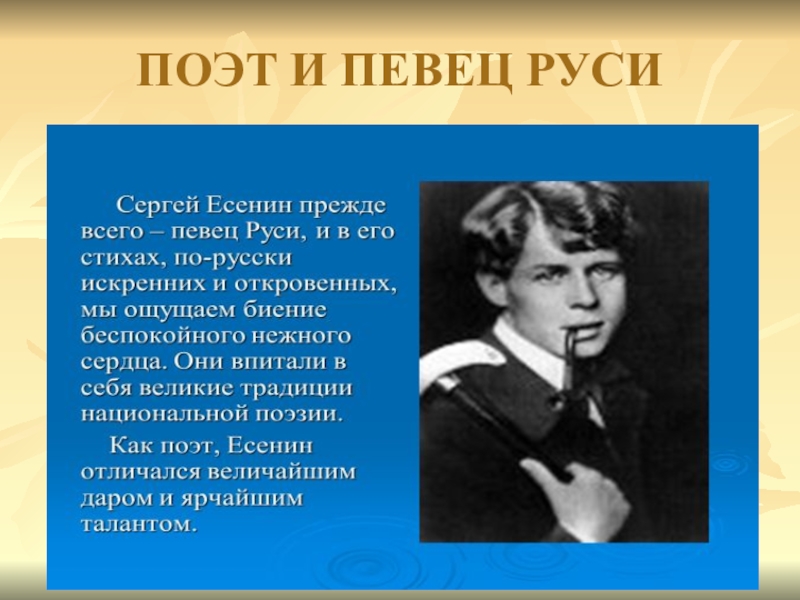 ПОЭТ И ПЕВЕЦ РУСИ

Сергей Есенин прежде всего – певец Руси, и в его стихах, по-русски искренних и откровенных, мы ощущаем биение беспокойного нежного сердца. Они впитали в себя великие традиции национальной поэзии.

Как поэт, Есенин отличался величайшим даром и ярчайшим талантом.